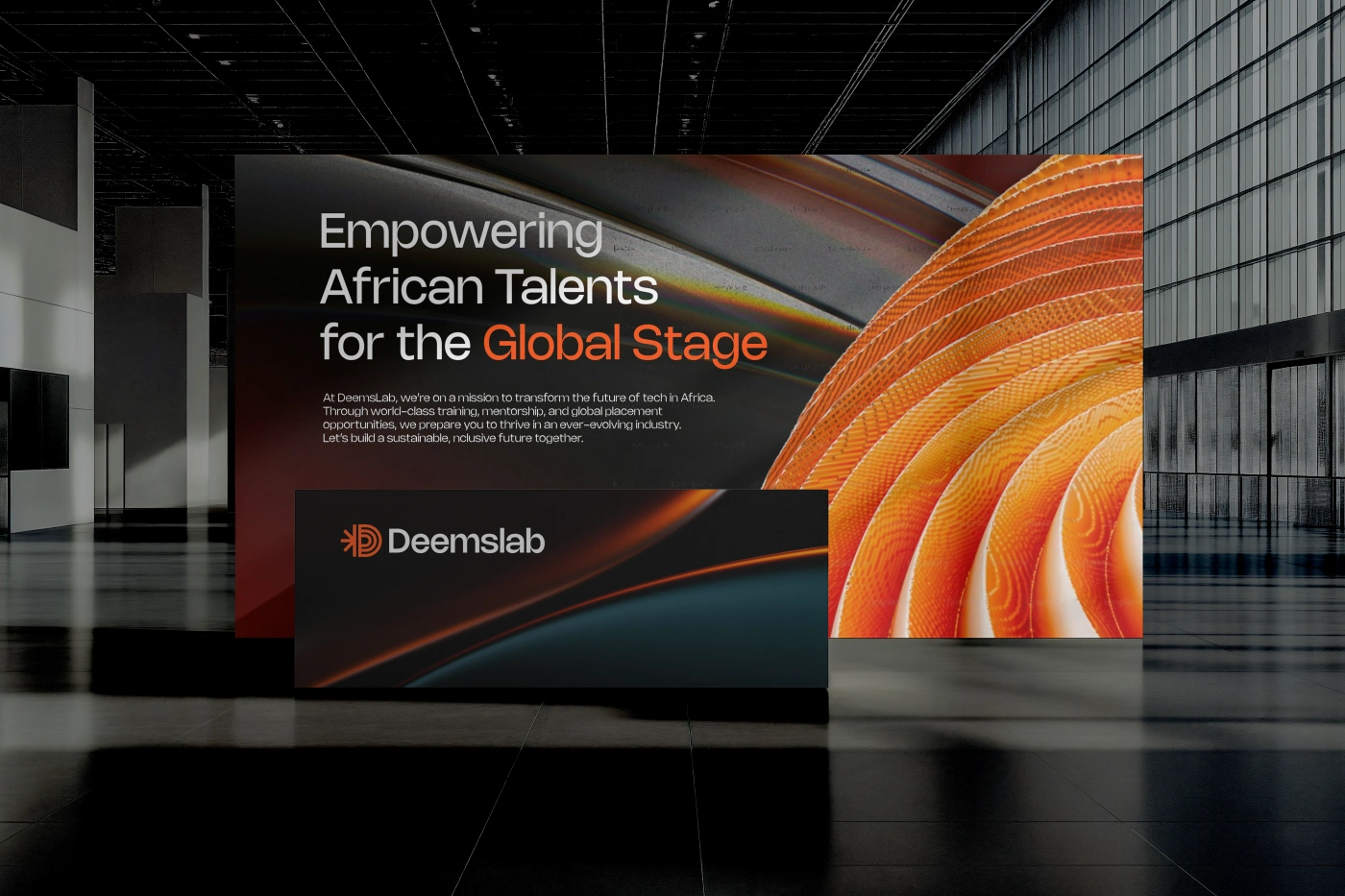 Empowering African Talents for the Global Stage

At DeemsLab, we're on a mission to transform the future of tech in Africa. Through world-class training, mentorship, and global placement opportunities, we prepare you to thrive in an ever-evolving industry. Let's build a sustainable, nclusive future together.

Deemslab